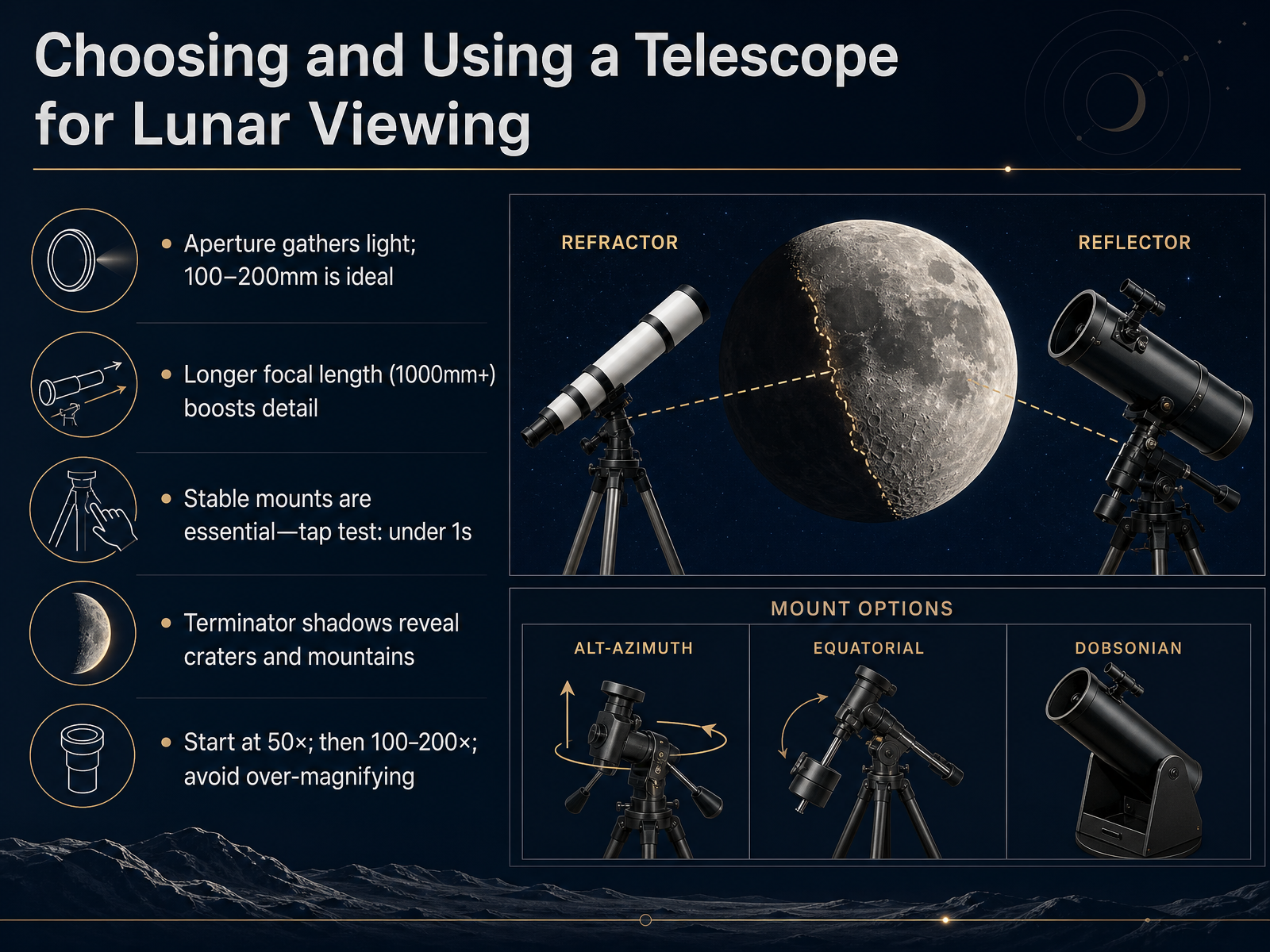 Choosing and Using a Telescope for Lunar Viewing

• Aperture gathers light; 100–200mm is ideal

• Longer focal length (1000mm+) boosts detail

• Stable mounts are essential—tap test: under 1s

• Terminator shadows reveal craters and mountains

• Start at 50×; then 100–200×; avoid over-magnifying

REFRACTOR

REFLECTOR

MOUNT OPTIONS

ALT-AZIMUTH

EQUATORIAL

DOBSONIAN